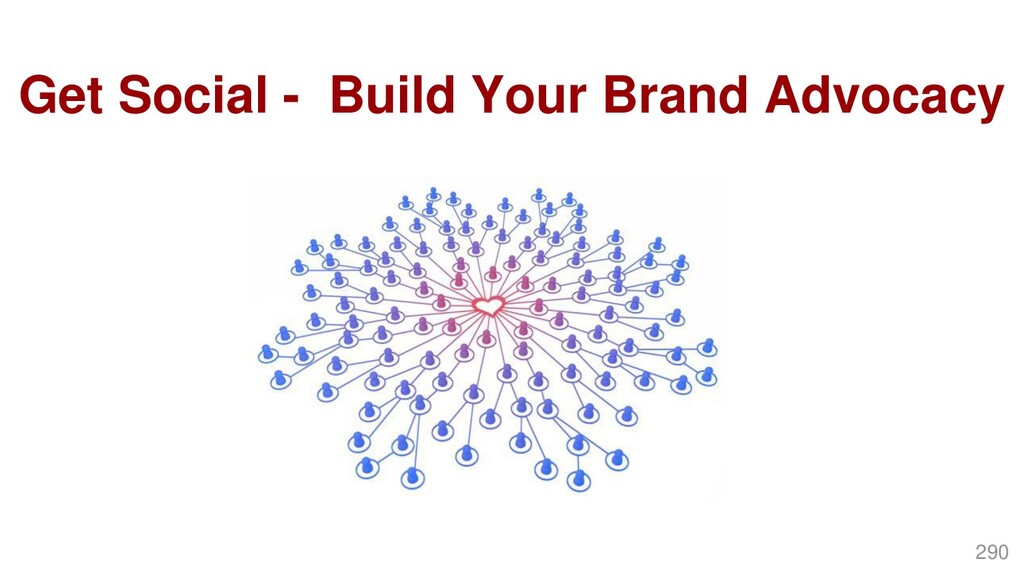 Get Social - Build Your Brand Advocacy

290